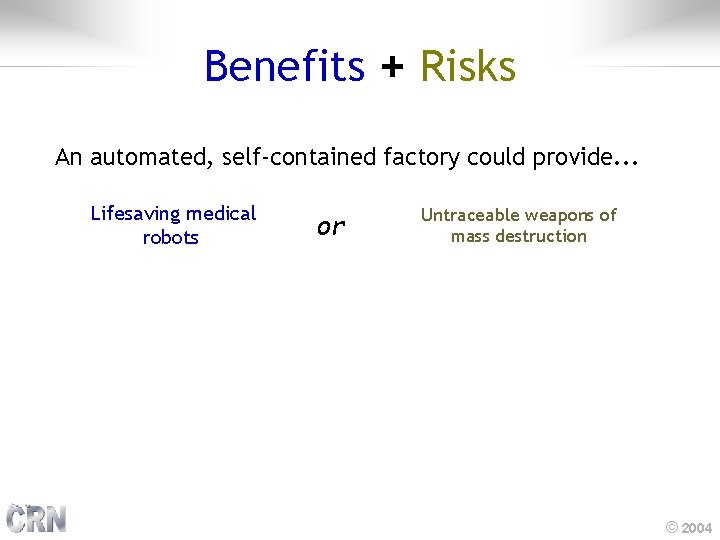 Benefits + Risks

An automated, self-contained factory could provide...

Lifesaving medical robots

or

Untraceable weapons of mass destruction

CRN

© 2004